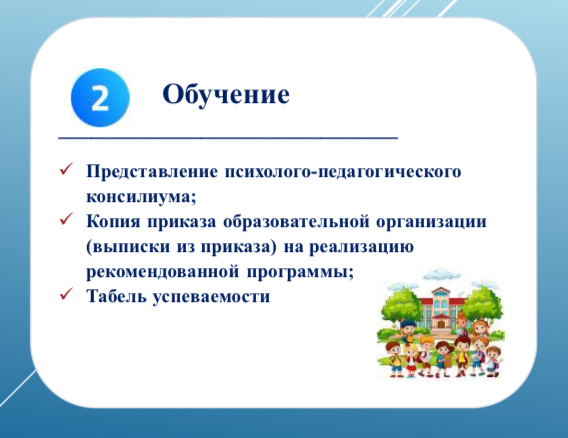 2

Обучение

✓ Представление психолого-педагогического консилиума;
✓ Копия приказа образовательной организации (выписки из приказа) на реализацию рекомендованной программы;
✓ Табель успеваемости